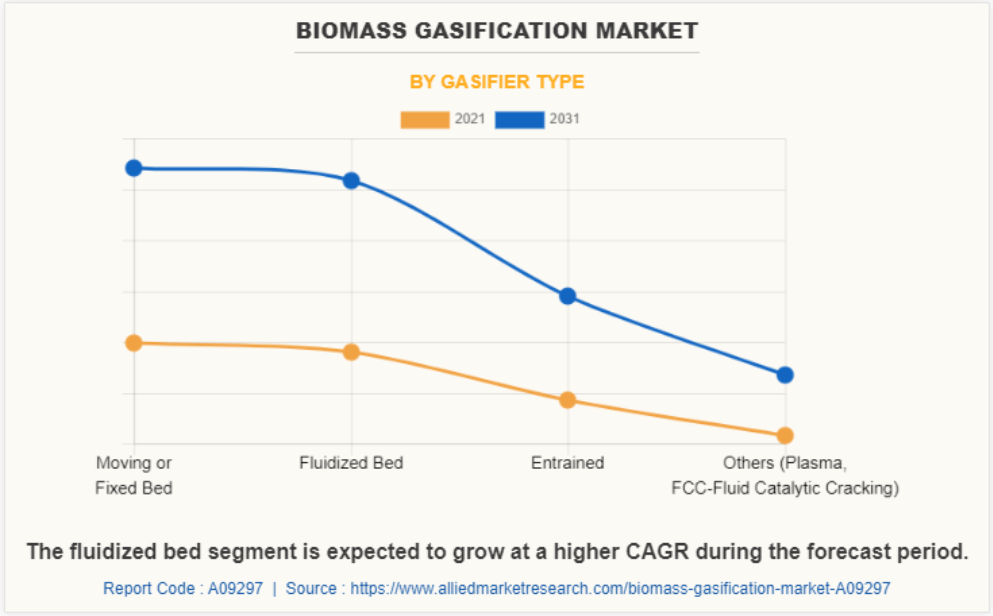 BIOMASS GASIFICATION MARKET

BY GASIFIER TYPE

2021 2031

Moving or Fixed Bed

Fluidized Bed

Entrained

Others (Plasma, FCC-Fluid Catalytic Cracking)

The fluidized bed segment is expected to grow at a higher CAGR during the forecast period.

Report Code : A09297 | Source : https://www.alliedmarketresearch.com/biomass-gasification-market-A09297